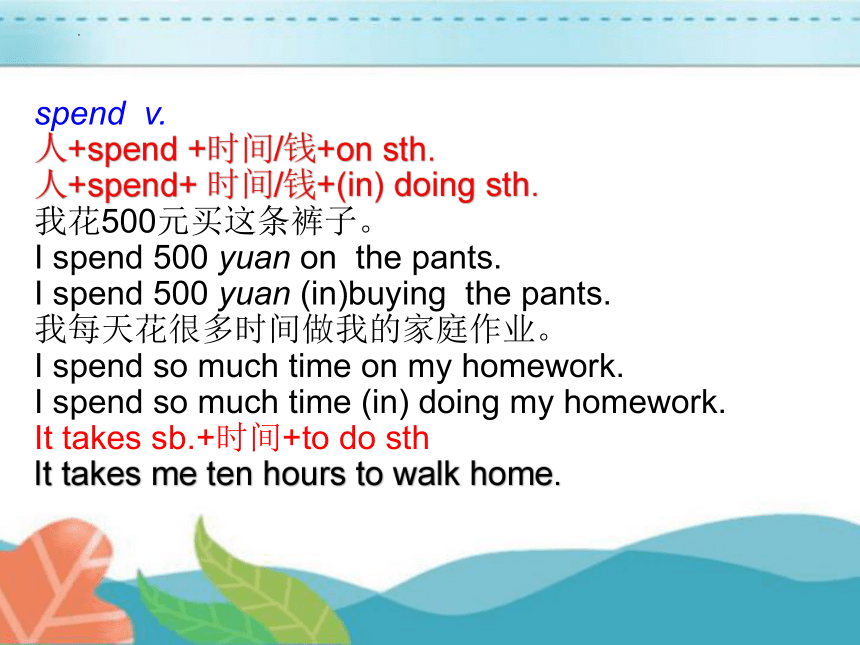 spend v.
人+spend +时间/钱+on sth.
人+spend+ 时间/钱+(in) doing sth.
我花500元买这条裤子。
I spend 500 yuan on the pants.
I spend 500 yuan (in)buying the pants.
我每天花很多时间做我的家庭作业。
I spend so much time on my homework.
I spend so much time (in) doing my homework.
It takes sb.+时间+to do sth
It takes me ten hours to walk home.